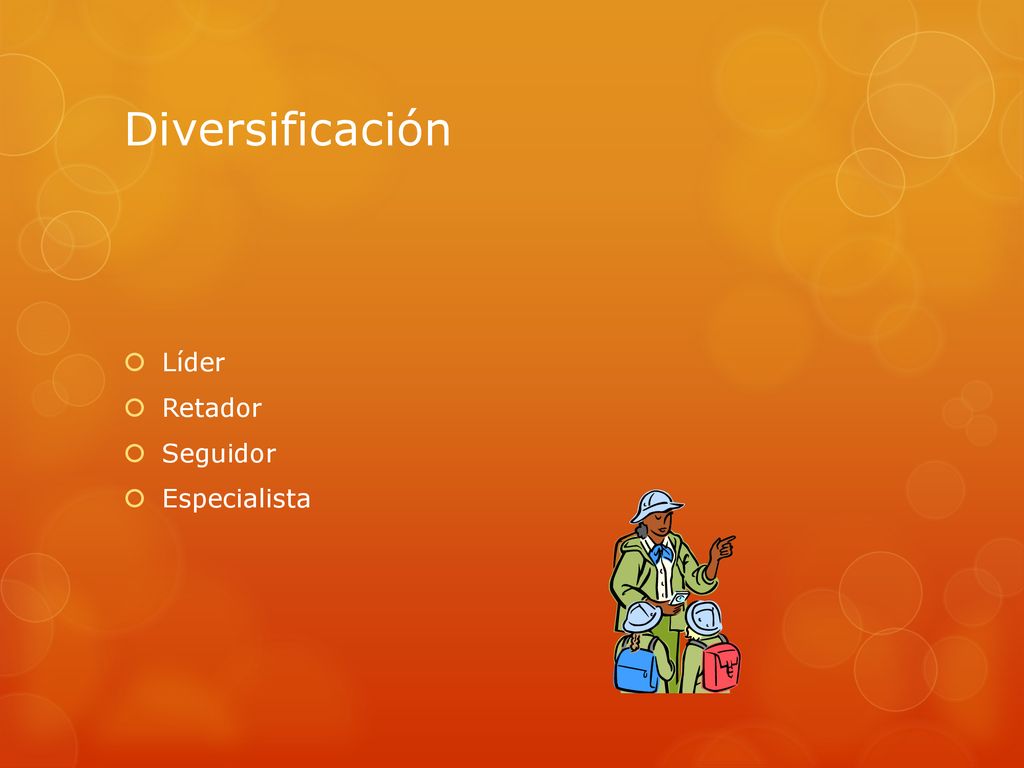 Diversificación

Líder
Retador
Seguidor
Especialista